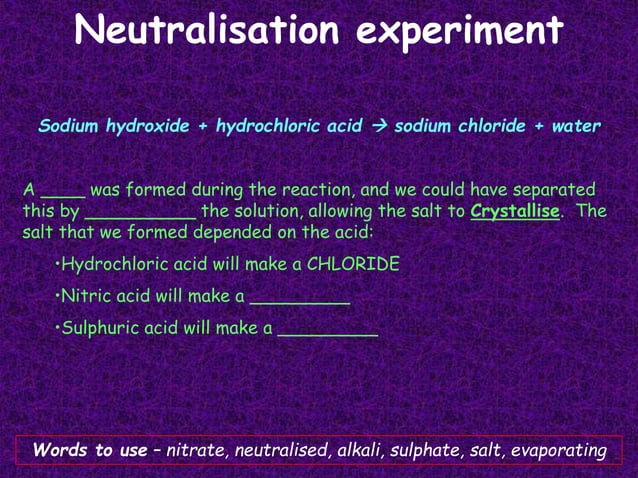 Neutralisation experiment

Sodium hydroxide + hydrochloric acid → sodium chloride + water

A ____ was formed during the reaction, and we could have separated this by __________ the solution, allowing the salt to Crystallise. The salt that we formed depended on the acid:

•Hydrochloric acid will make a CHLORIDE

•Nitric acid will make a _________

•Sulphuric acid will make a _________

Words to use – nitrate, neutralised, alkali, sulphate, salt, evaporating